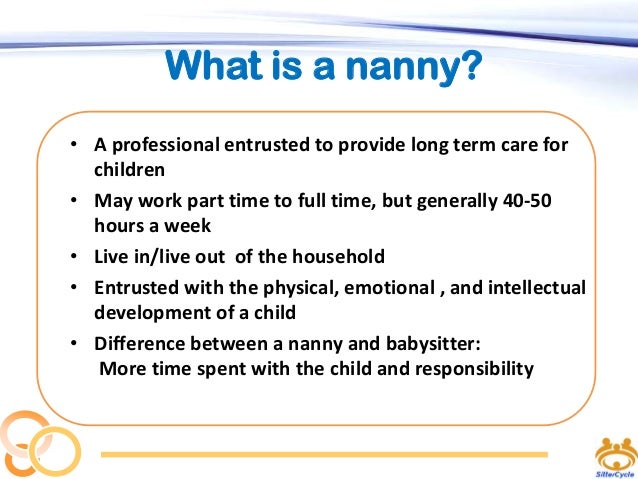 What is a nanny?

• A professional entrusted to provide long term care for children

• May work part time to full time, but generally 40-50 hours a week

• Live in/live out of the household

• Entrusted with the physical, emotional , and intellectual development of a child

• Difference between a nanny and babysitter:
More time spent with the child and responsibility

SitterCycle